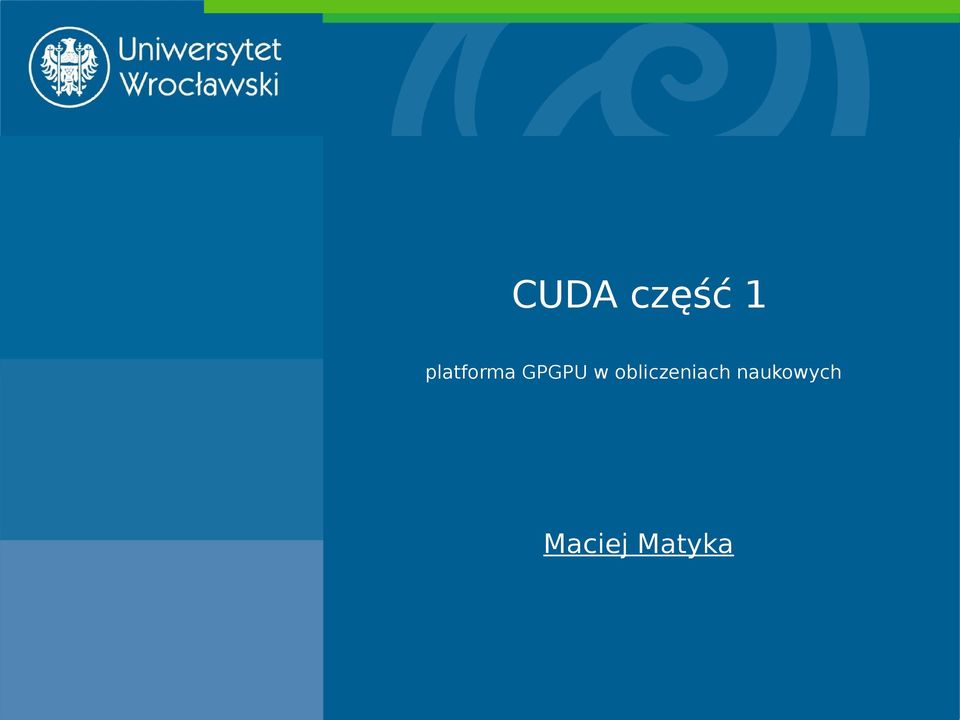 Uniwersytet Wrocławski

CUDA część 1

platforma GPGPU w obliczeniach naukowych

Maciej Matyka